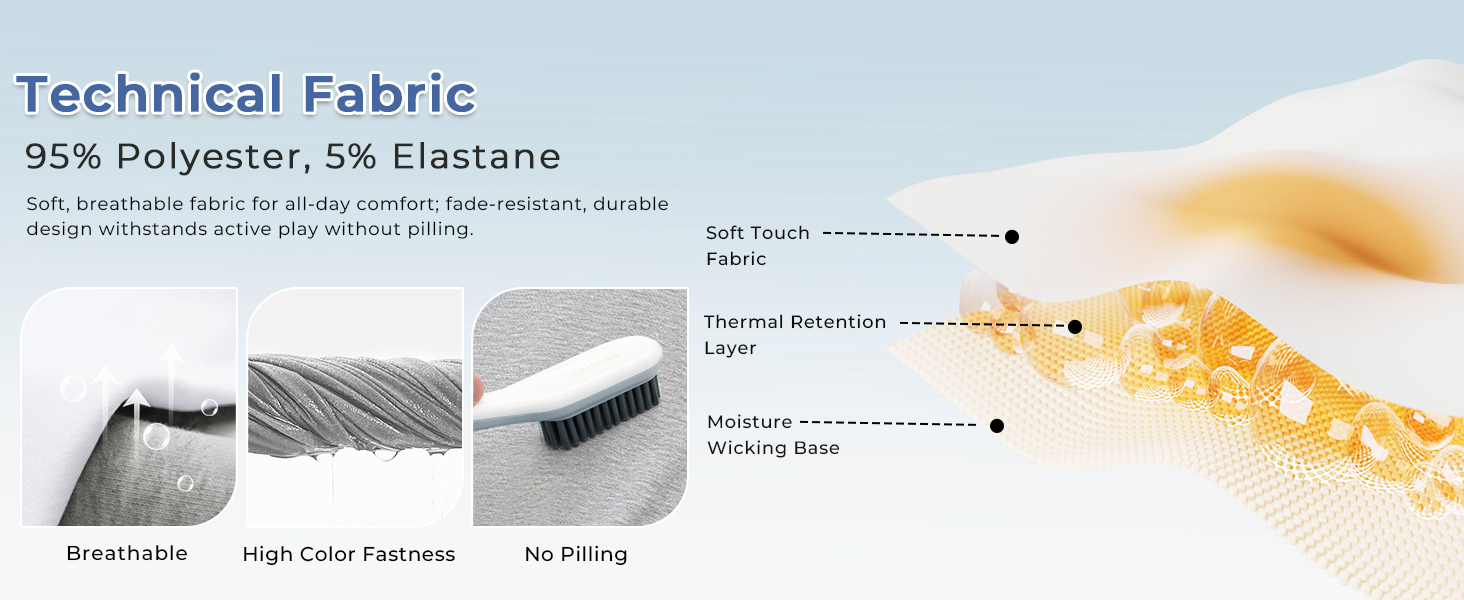 Technical Fabric

95% Polyester, 5% Elastane

Soft, breathable fabric for all-day comfort; fade-resistant, durable design withstands active play without pilling.

Breathable

High Color Fastness

No Pilling

Soft Touch Fabric

Thermal Retention Layer

Moisture Wicking Base